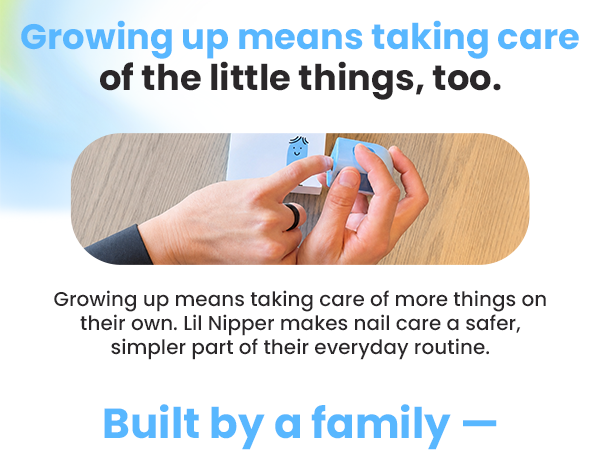 Growing up means taking care of the little things, too.

Growing up means taking care of more things on their own. Lil Nipper makes nail care a safer, simpler part of their everyday routine.

Built by a family —